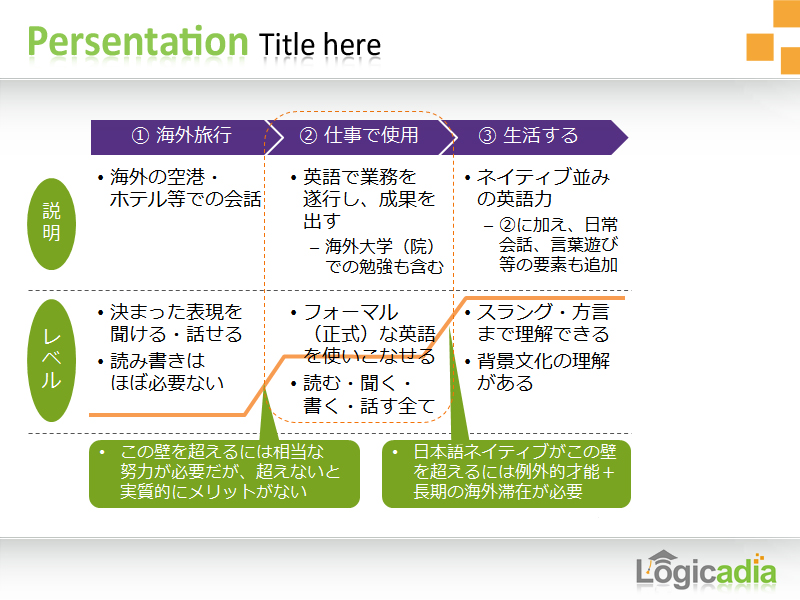 Persentation Title here

① 海外旅行

② 仕事で使用

③ 生活する

説明

• 海外の空港・ホテル等での会話

• 英語で業務を遂行し、成果を出す
– 海外大学（院）での勉強も含む

• ネイティブ並みの英語力
– ②に加え、日常会話、言葉遊び等の要素も追加

レベル

• 決まった表現を聞ける・話せる
• 読み書きはほぼ必要ない

• フォーマル（正式）な英語を使いこなせる
• 読む・聞く・書く・話す全て

• スラング・方言まで理解できる
• 背景文化の理解がある

• この壁を超えるには相当な努力が必要だが、超えないと実質的にメリットがない

• 日本語ネイティブがこの壁を超えるには例外的才能＋長期の海外滞在が必要

Logicadia